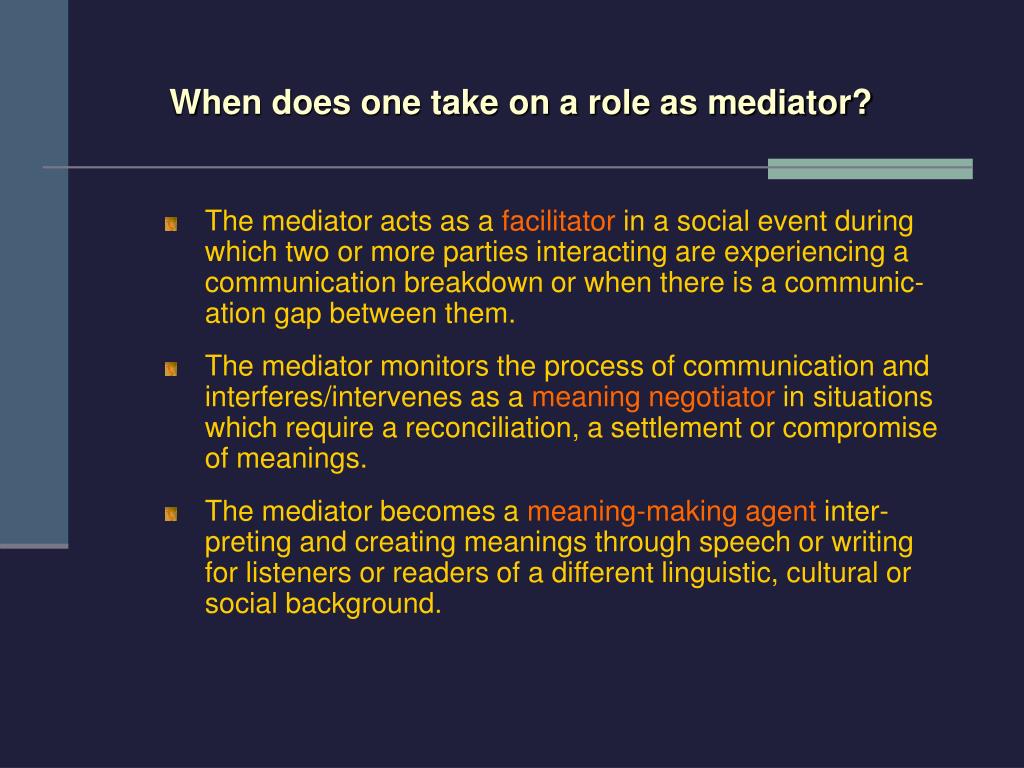 When does one take on a role as mediator?

The mediator acts as a facilitator in a social event during which two or more parties interacting are experiencing a communication breakdown or when there is a communication gap between them.

The mediator monitors the process of communication and interferes/intervenes as a meaning negotiator in situations which require a reconciliation, a settlement or compromise of meanings.

The mediator becomes a meaning-making agent interpreting and creating meanings through speech or writing for listeners or readers of a different linguistic, cultural or social background.